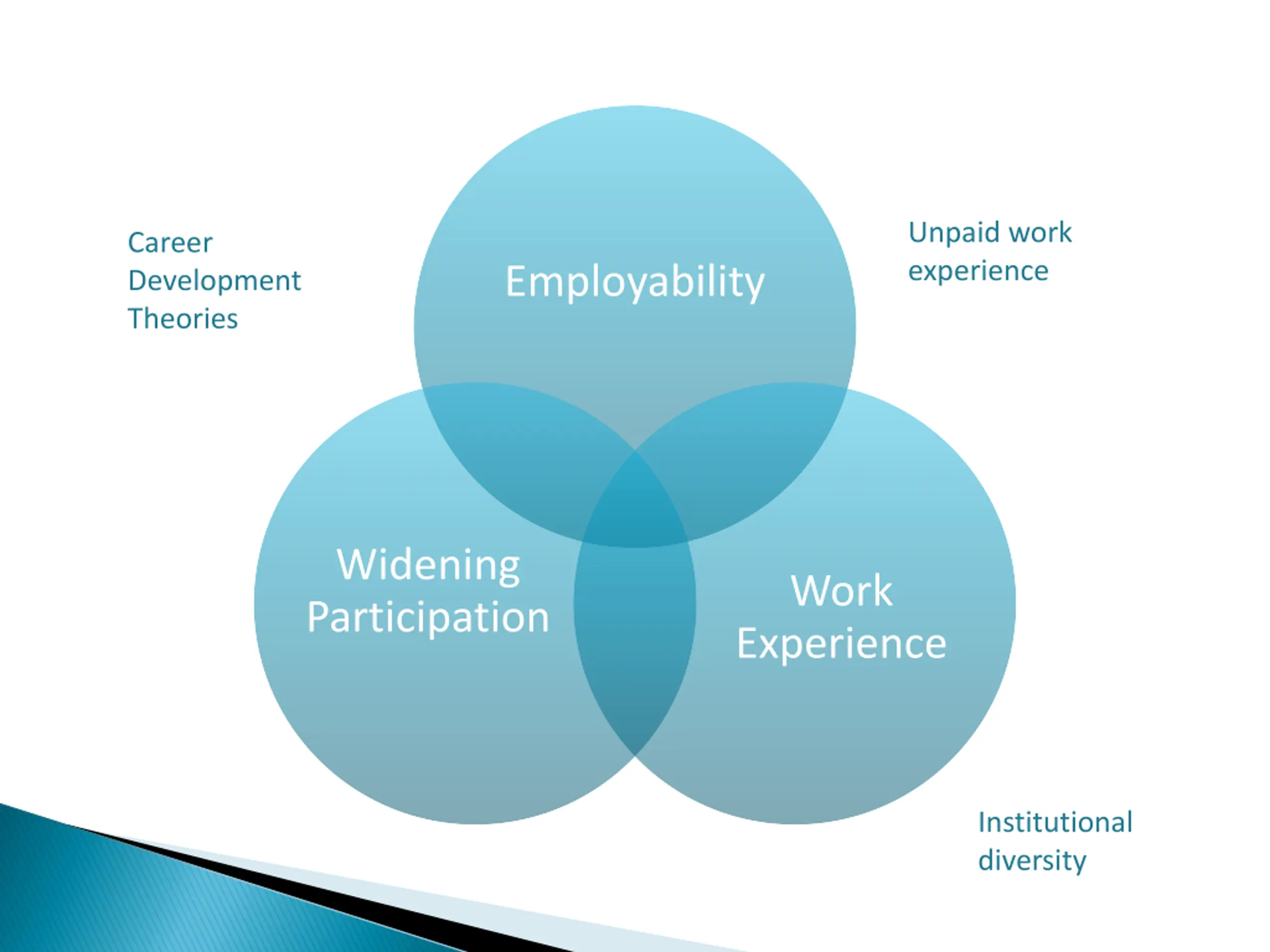 Career Development Theories

Employability

Unpaid work experience

Widening Participation

Work Experience

Institutional diversity